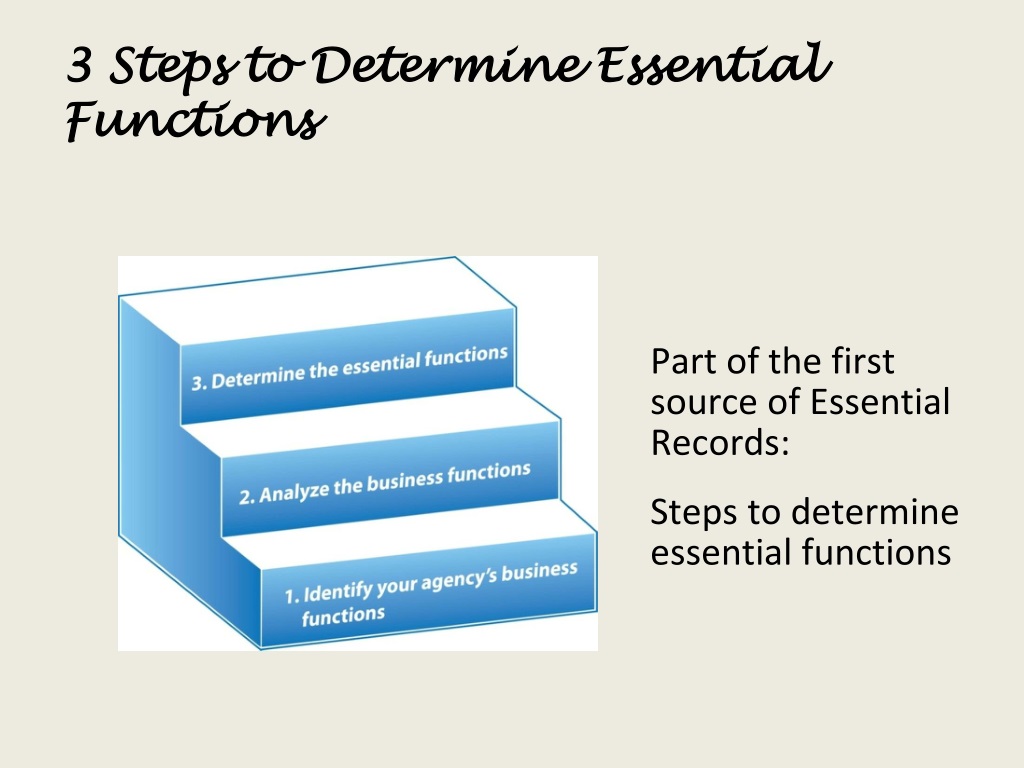 3 Steps to Determine Essential Functions

3. Determine the essential functions

2. Analyze the business functions

1. Identify your agency's business functions

Part of the first source of Essential Records:

Steps to determine essential functions